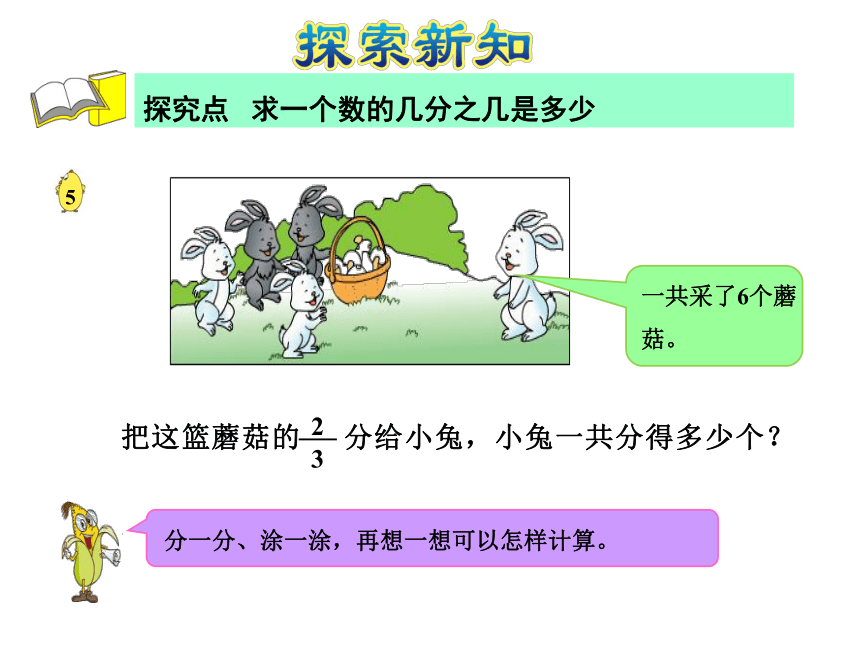 探索新知

探究点　求一个数的几分之几是多少

5

一共采了6个蘑菇。

把这篮蘑菇的$\frac{2}{3}$分给小兔，小兔一共分得多少个？

分一分、涂一涂，再想一想可以怎样计算。